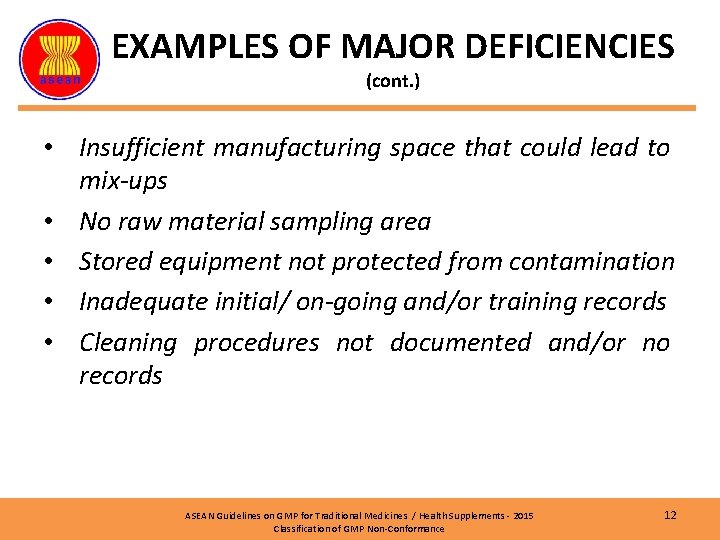 asean

EXAMPLES OF MAJOR DEFICIENCIES
(cont.)

• Insufficient manufacturing space that could lead to mix-ups
• No raw material sampling area
• Stored equipment not protected from contamination
• Inadequate initial/ on-going and/or training records
• Cleaning procedures not documented and/or no records

ASEAN Guidelines on GMP for Traditional Medicines / Health Supplements - 2015
Classification of GMP Non-Conformance

12